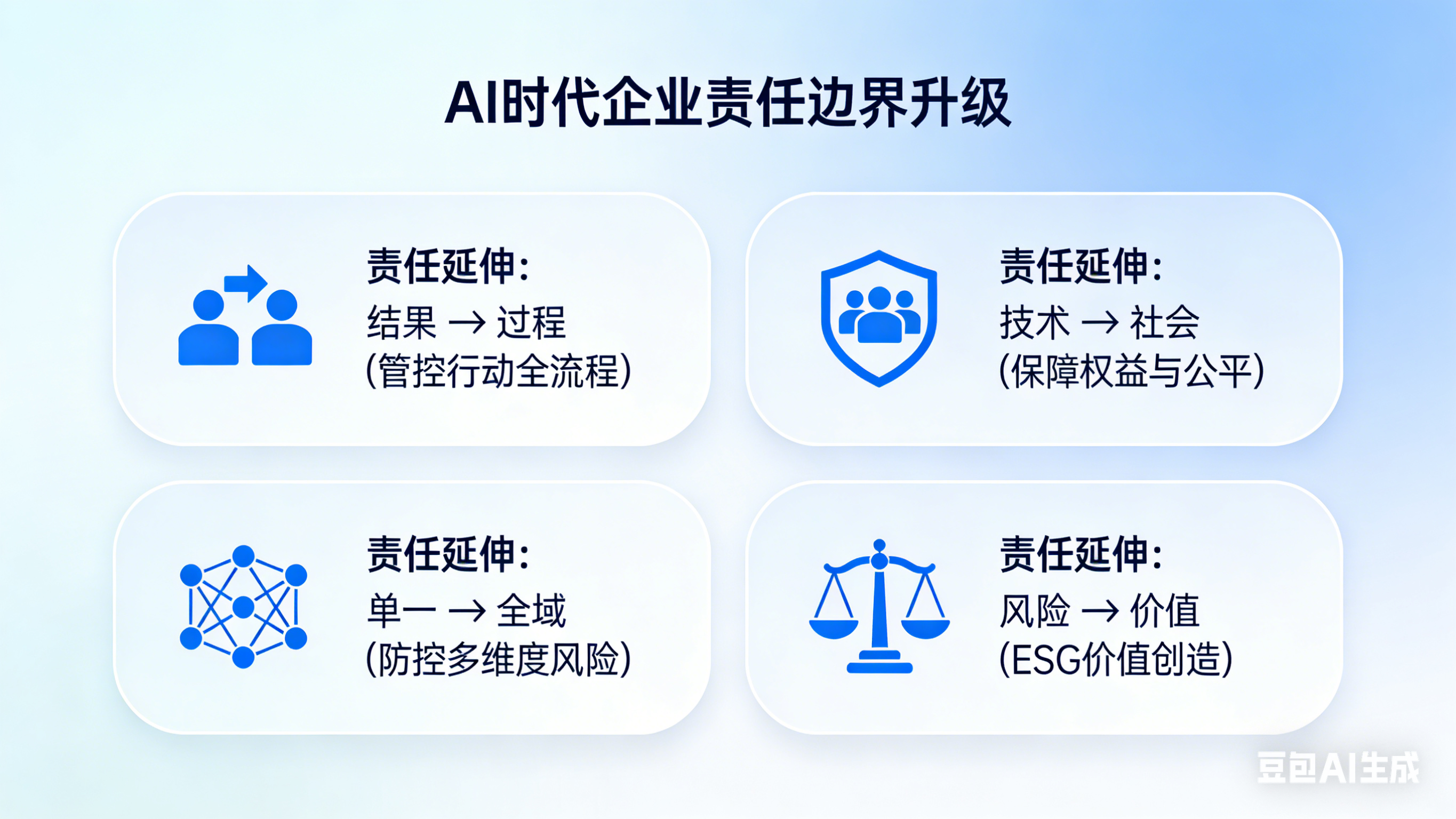 AI时代企业责任边界升级

责任延伸:
结果 → 过程
(管控行动全流程)

责任延伸:
技术 → 社会
(保障权益与公平)

责任延伸:
单一 → 全域
(防控多维度风险)

责任延伸:
风险 → 价值
(ESG价值创造)

豆包AI生成